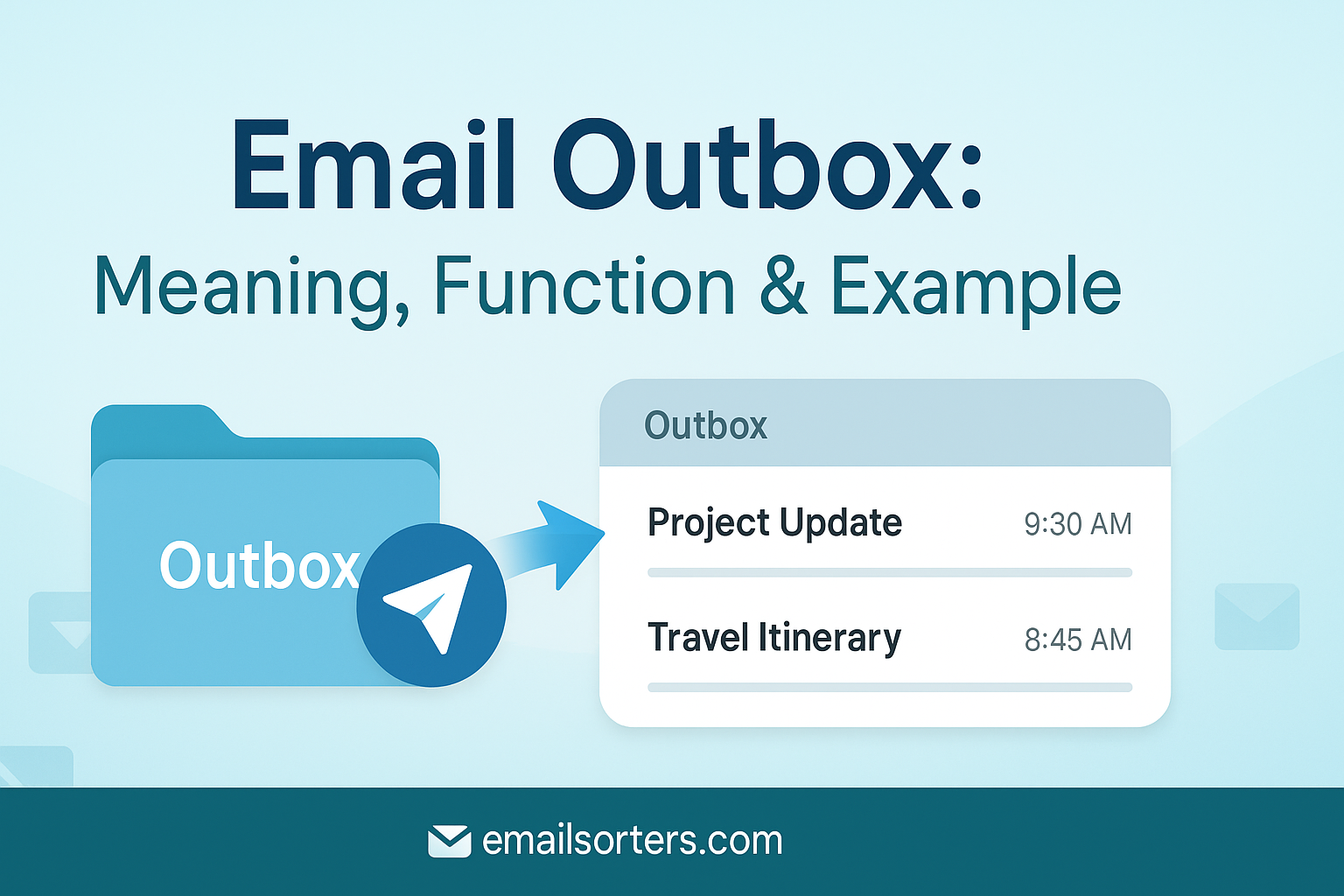 Email Outbox:
Meaning, Function & Example

Outbox

Outbox

Project Update 9:30 AM

Travel Itinerary 8:45 AM

emailsorters.com